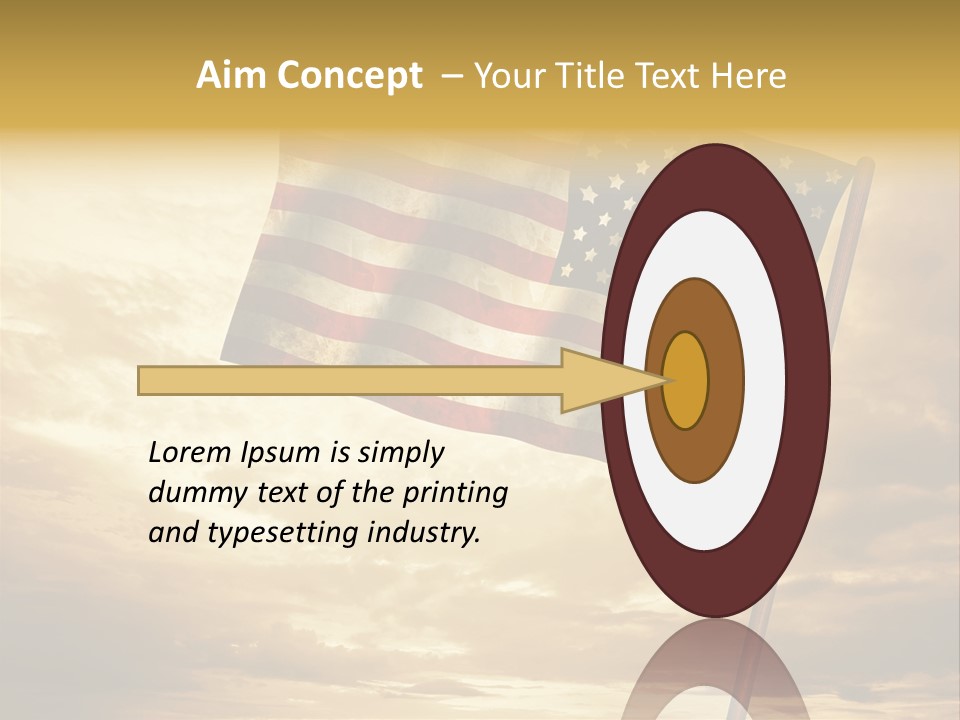 Aim Concept – Your Title Text Here

Lorem Ipsum is simply dummy text of the printing and typesetting industry.